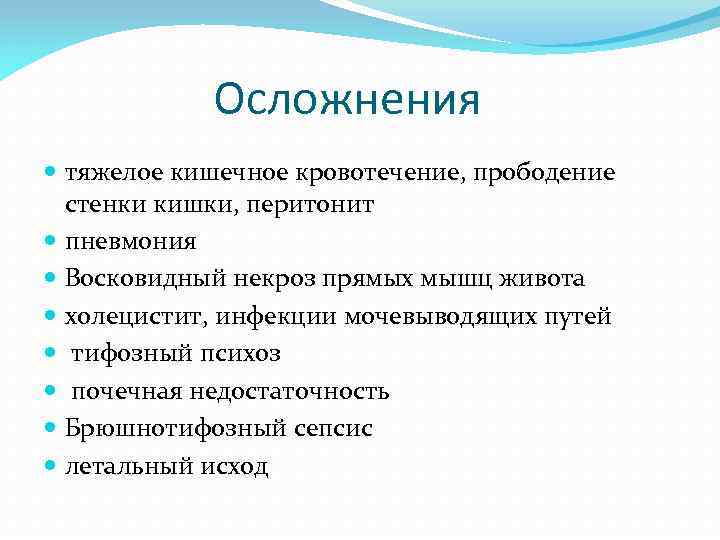 Осложнения

- тяжелое кишечное кровотечение, прободение стенки кишки, перитонит
- пневмония
- Восковидный некроз прямых мышц живота
- холецистит, инфекции мочевыводящих путей
- тифозный психоз
- почечная недостаточность
- Брюшнотифозный сепсис
- летальный исход